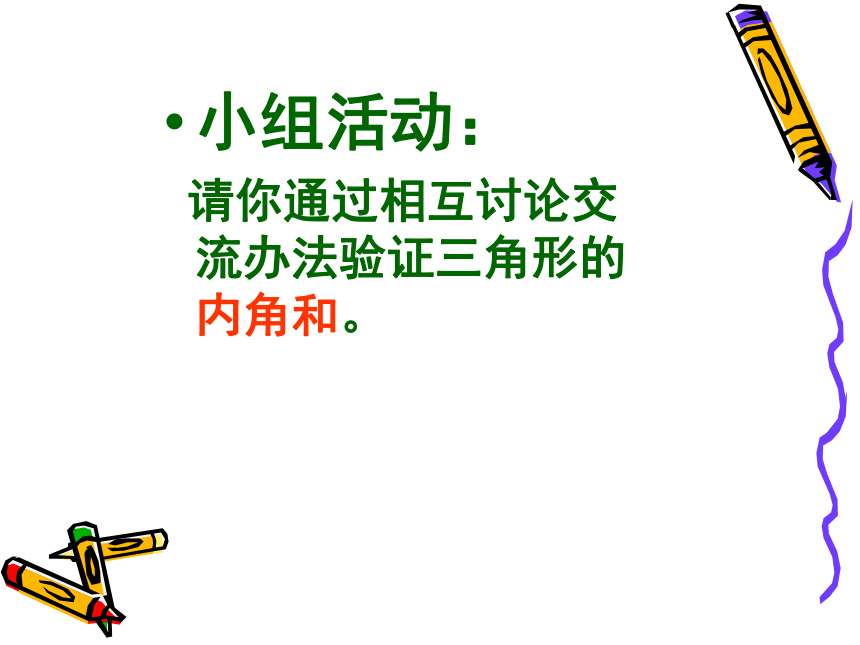 • 小组活动：

请你通过相互讨论交流办法验证三角形的内角和。